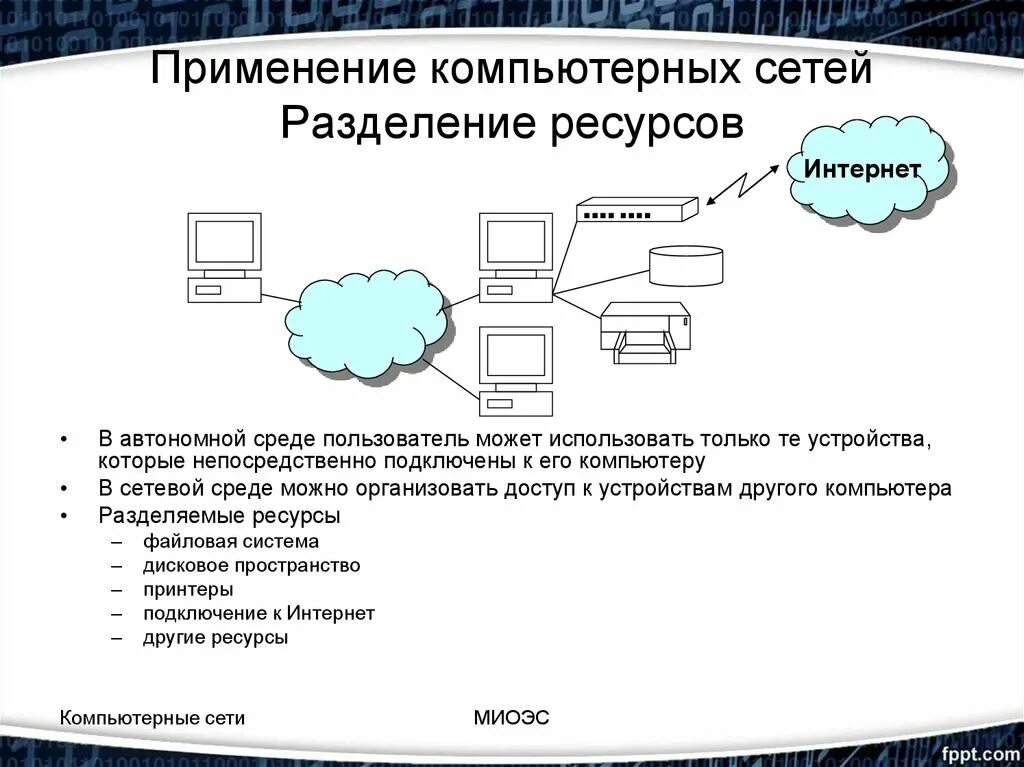 Применение компьютерных сетей
Разделение ресурсов

Интернет

• В автономной среде пользователь может использовать только те устройства, которые непосредственно подключены к его компьютеру
• В сетевой среде можно организовать доступ к устройствам другого компьютера
• Разделяемые ресурсы
– файловая система
– дисковое пространство
– принтеры
– подключение к Интернет
– другие ресурсы

Компьютерные сети

МИОЭС

fppt.com